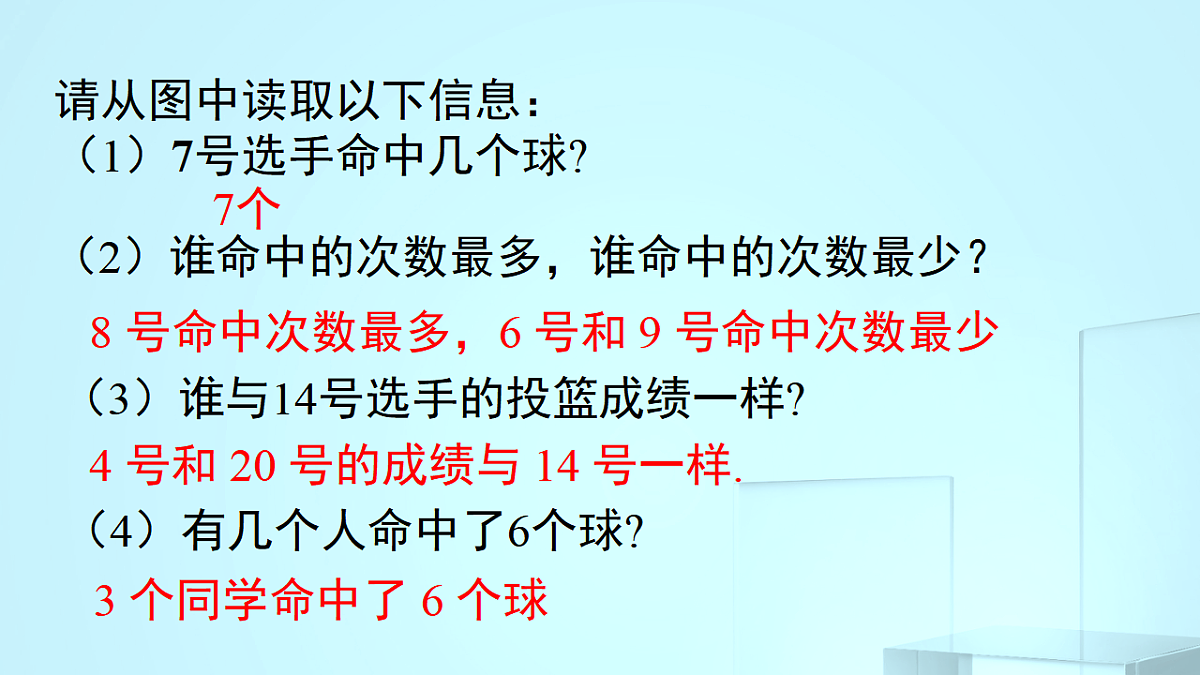 请从图中读取以下信息：
（1）7号选手命中几个球?
7个
（2）谁命中的次数最多，谁命中的次数最少？
8 号命中次数最多，6 号和 9 号命中次数最少
（3）谁与14号选手的投篮成绩一样?
4 号和 20 号的成绩与 14 号一样.
（4）有几个人命中了6个球?
3 个同学命中了 6 个球